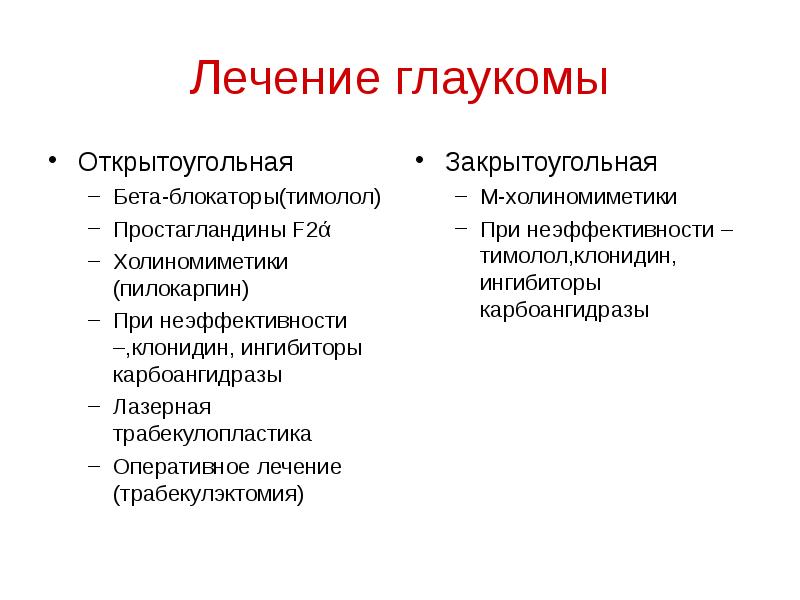 Лечение глаукомы

• Открытоугольная
– Бета-блокаторы(тимолол)
– Простагландины F2ά
– Холиномиметики (пилокарпин)
– При неэффективности –,клонидин, ингибиторы карбоангидразы
– Лазерная трабекулопластика
– Оперативное лечение (трабекулэктомия)

• Закрытоугольная
– М-холиномиметики
– При неэффективности – тимолол,клонидин, ингибиторы карбоангидразы